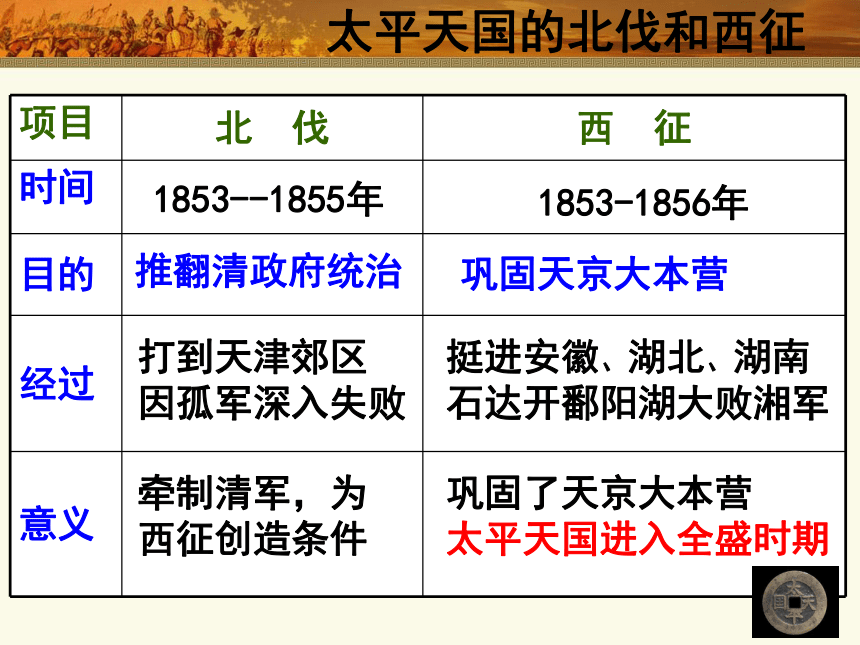 太平天国的北伐和西征

| 项目 | 北 伐 | 西 征 |
|---|---|---|
| 时间 | 1853--1855年 | 1853-1856年 |
| 目的 | 推翻清政府统治 | 巩固天京大本营 |
| 经过 | 打到天津郊区 因孤军深入失败 | 挺进安徽、湖北、湖南 石达开鄱阳湖大败湘军 |
| 意义 | 牵制清军，为西征创造条件 | 巩固了天京大本营 太平天国进入全盛时期 |

太平天国